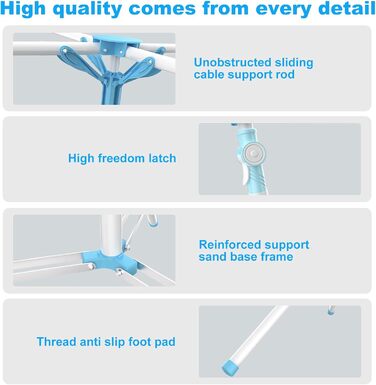 High quality comes from every detail

Unobstructed sliding cable support rod

High freedom latch

Reinforced support sand base frame

Thread anti slip foot pad